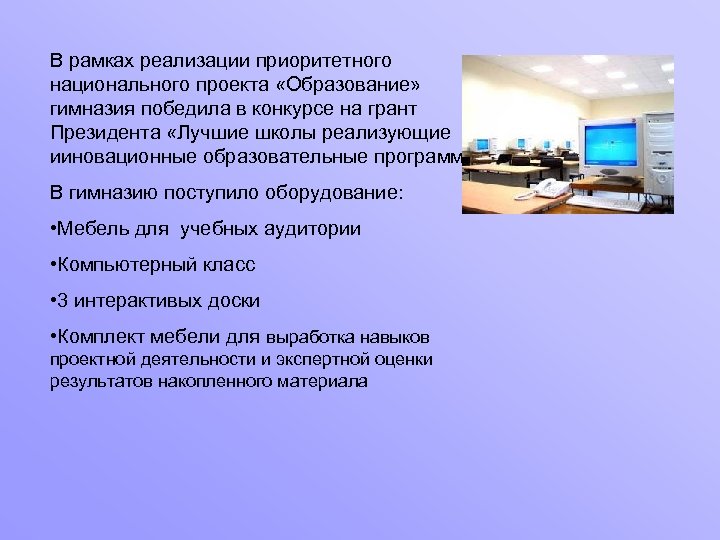 В рамках реализации приоритетного национального проекта «Образование» гимназия победила в конкурсе на грант Президента «Лучшие школы реализующие ииновационные образовательные программ

В гимназию поступило оборудование:

•Мебель для учебных аудитории

•Компьютерный класс

•3 интерактивых доски

•Комплект мебели для выработка навыков проектной деятельности и экспертной оценки результатов накопленного материала